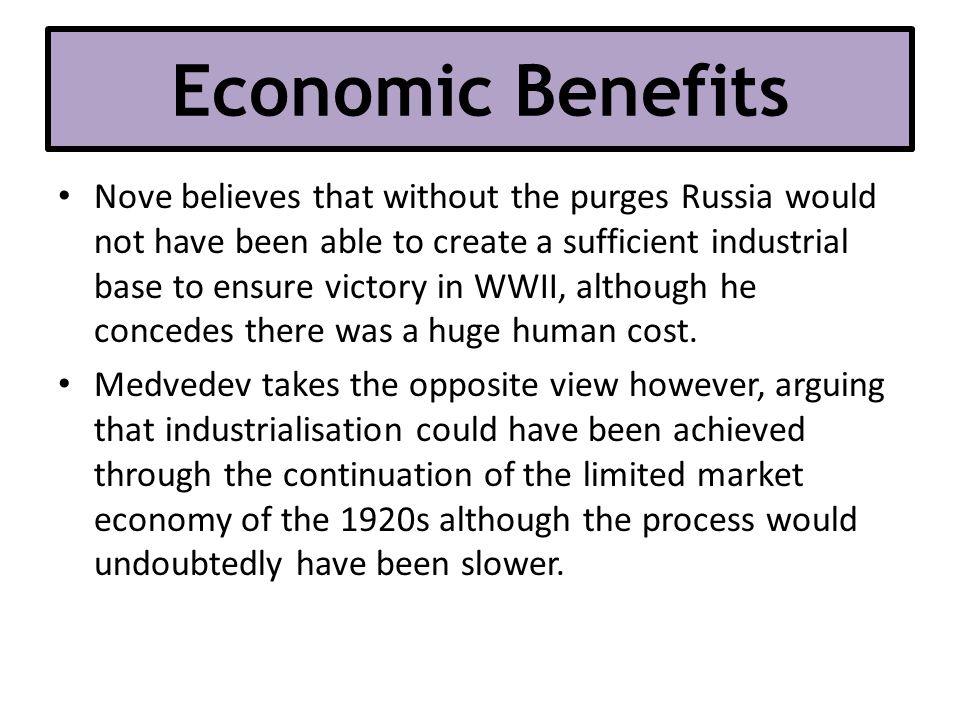 Economic Benefits

• Nove believes that without the purges Russia would not have been able to create a sufficient industrial base to ensure victory in WWII, although he concedes there was a huge human cost.

• Medvedev takes the opposite view however, arguing that industrialisation could have been achieved through the continuation of the limited market economy of the 1920s although the process would undoubtedly have been slower.